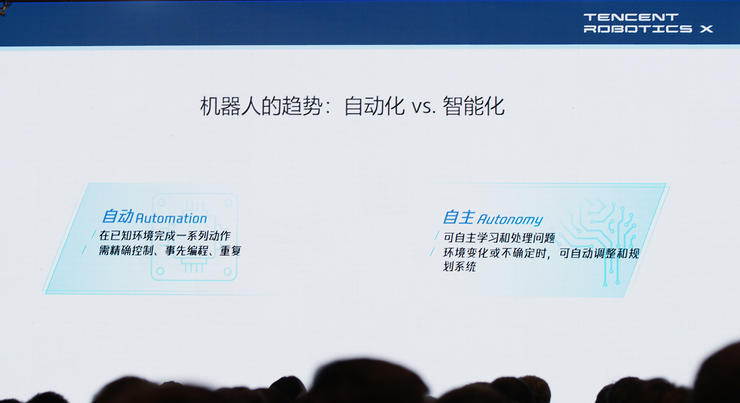 TENCENT ROBOTICS X

机器人的趋势：自动化 vs. 智能化

自动 Automation
在已知环境完成一系列动作
需精确控制、事先编程、重复

自主 Autonomy
可自主学习和处理问题
环境变化或不确定时，可自动调整和规划系统